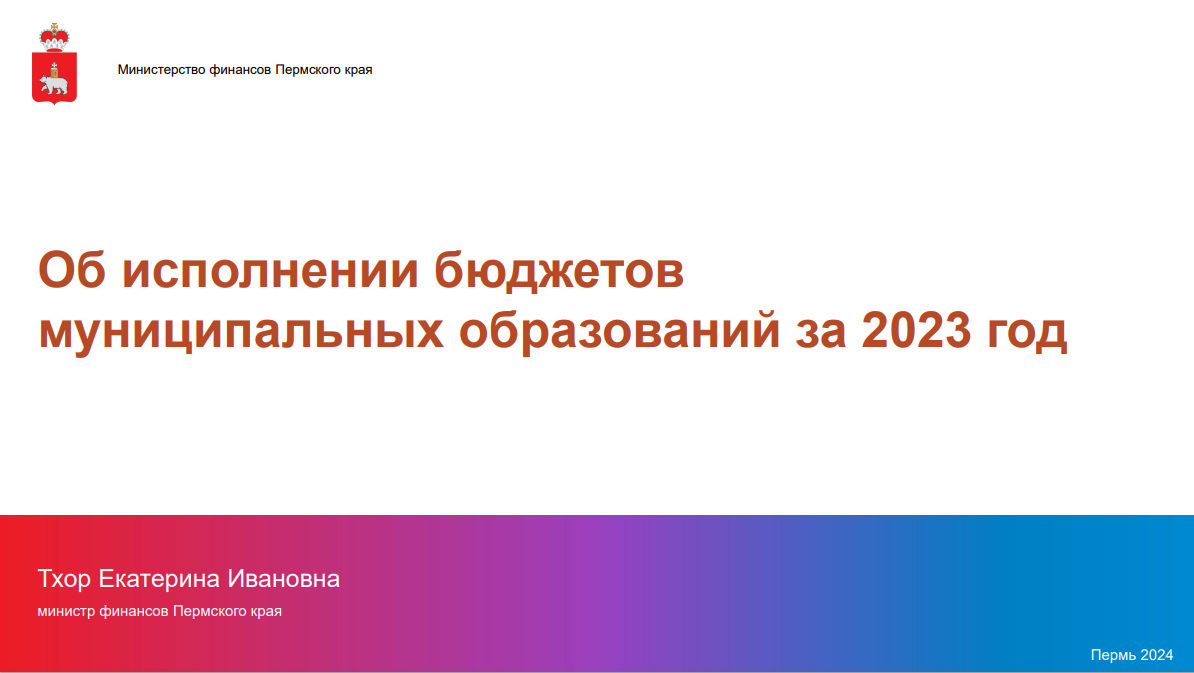 Министерство финансов Пермского края

Об исполнении бюджетов муниципальных образований за 2023 год

Тхор Екатерина Ивановна

министр финансов Пермского края

Пермь 2024